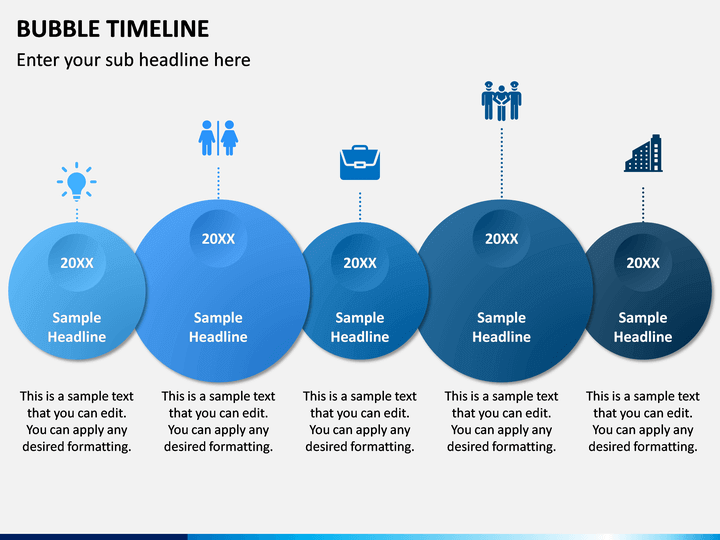 BUBBLE TIMELINE

Enter your sub headline here

20XX

Sample Headline

This is a sample text that you can edit. You can apply any desired formatting.

20XX

Sample Headline

This is a sample text that you can edit. You can apply any desired formatting.

20XX

Sample Headline

This is a sample text that you can edit. You can apply any desired formatting.

20XX

Sample Headline

This is a sample text that you can edit. You can apply any desired formatting.

20XX

Sample Headline

This is a sample text that you can edit. You can apply any desired formatting.